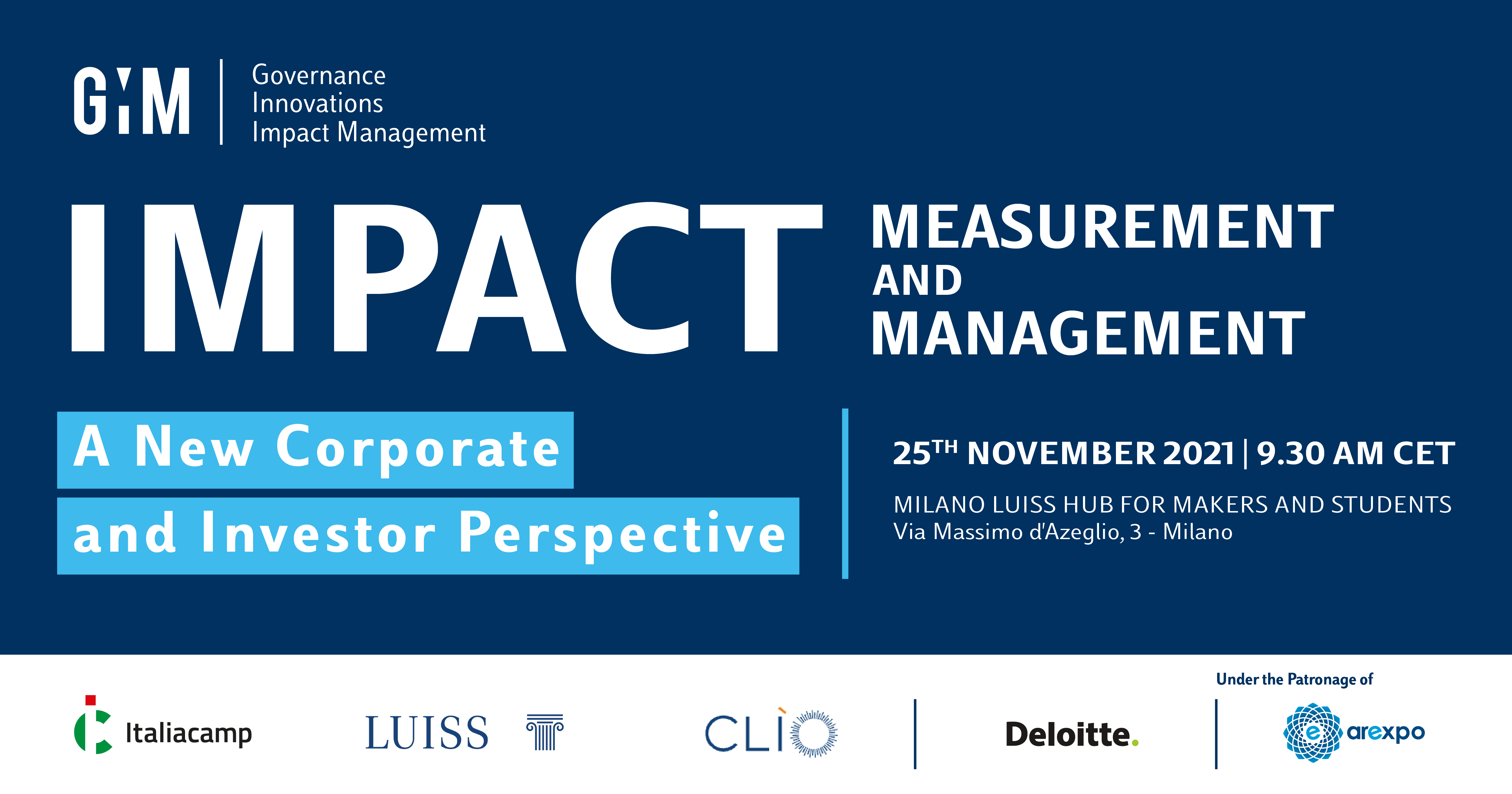 GIM Governance Innovations Impact Management

IMPACT MEASUREMENT AND MANAGEMENT

A New Corporate and Investor Perspective

25$^{TH}$ NOVEMBER 2021 | 9.30 AM CET

MILANO LUISS HUB FOR MAKERS AND STUDENTS
Via Massimo d'Azeglio, 3 - Milano

Italiacamp

LUISS

CLIO

Deloitte.

Under the Patronage of

arexpo